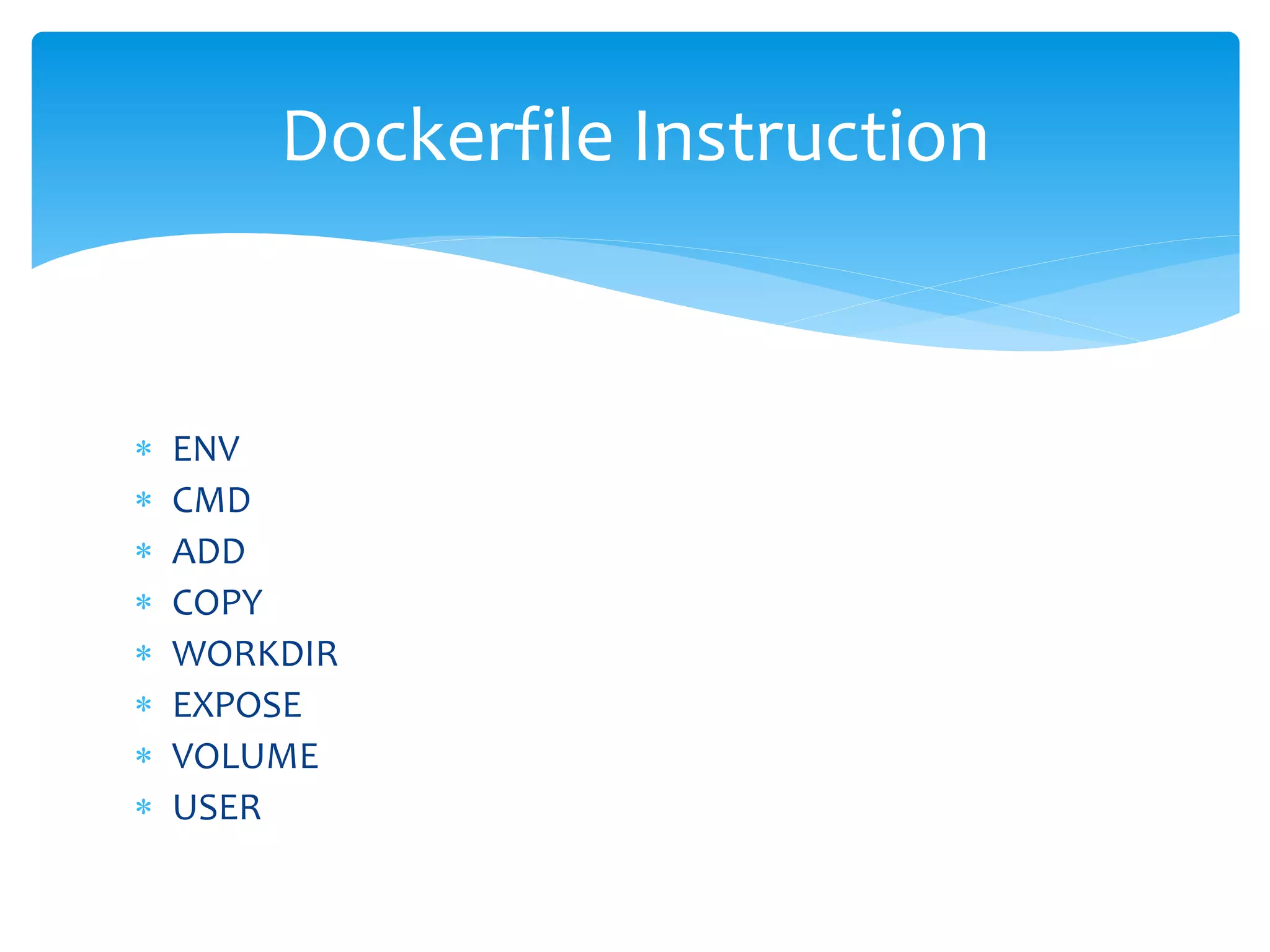 Dockerfile Instruction

* ENV
* CMD
* ADD
* COPY
* WORKDIR
* EXPOSE
* VOLUME
* USER